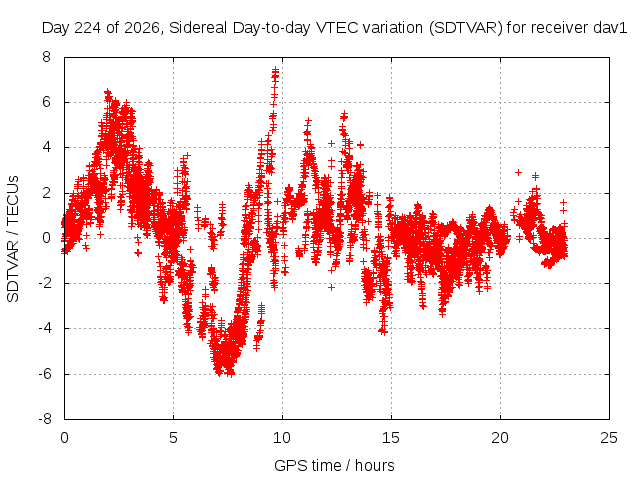 Day 224 of 2026, Sidereal Day-to-day VTEC variation (SDTVAR) for receiver dav1

SDTVAR / TECUs

8
6
4
2
0
-2
-4
-6
-8

0 5 10 15 20 25

GPS time / hours